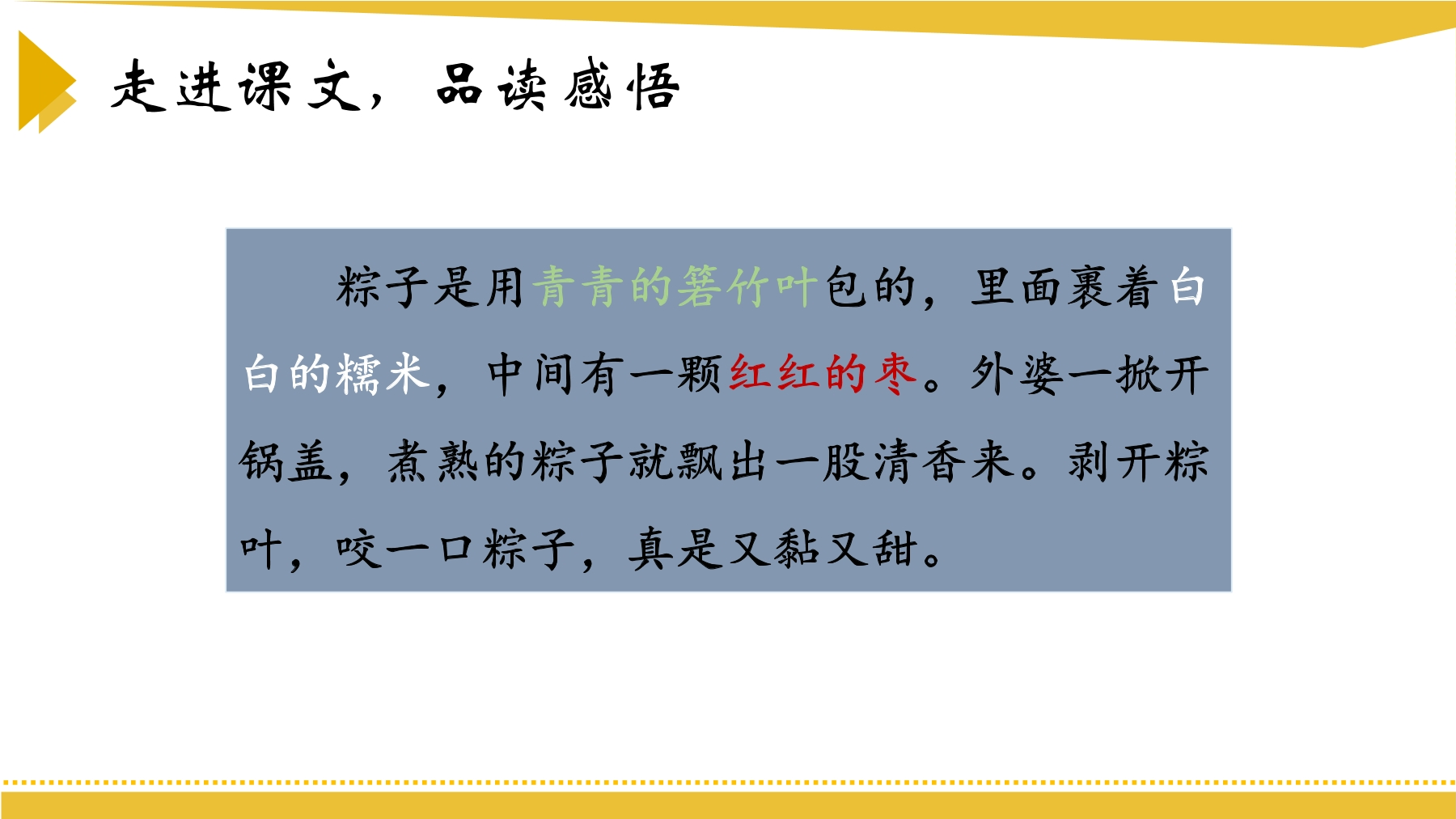 走进课文，品读感悟

粽子是用青青的箬竹叶包的，里面裹着白白的糯米，中间有一颗红红的枣。外婆一掀开锅盖，煮熟的粽子就飘出一股清香来。剥开粽叶，咬一口粽子，真是又黏又甜。